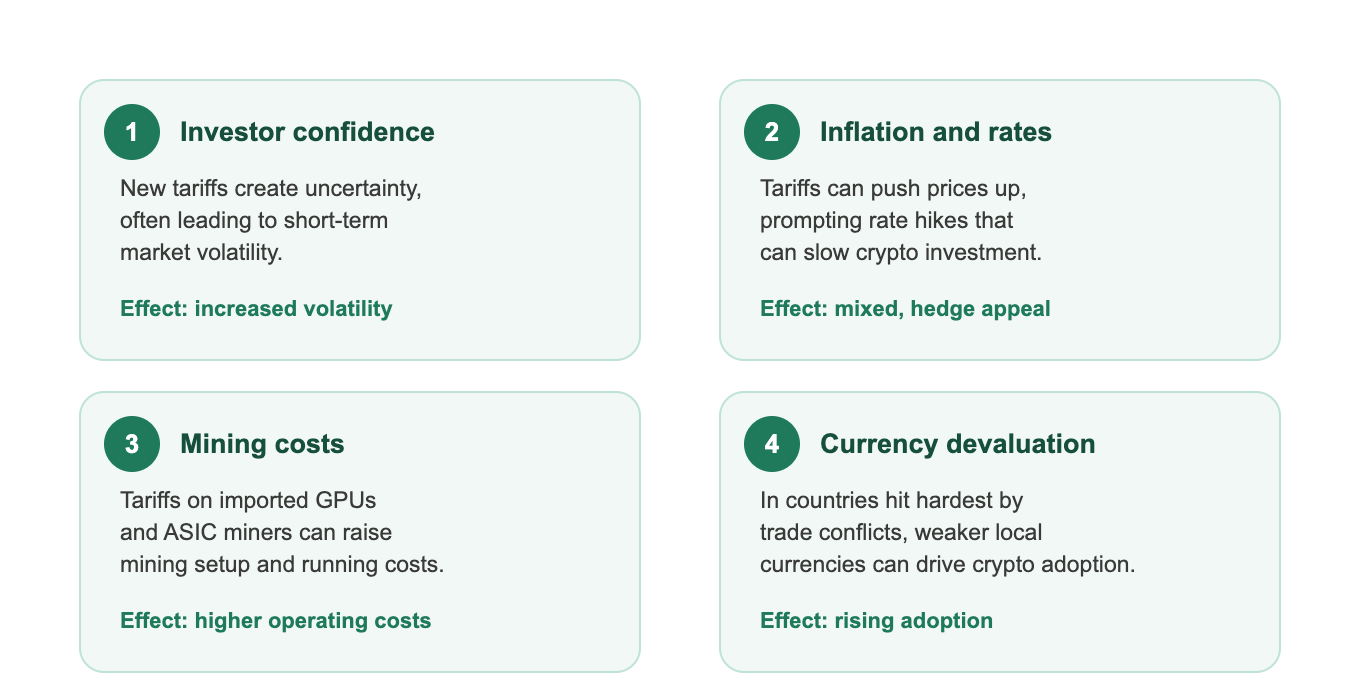 1 Investor confidence

New tariffs create uncertainty, often leading to short-term market volatility.

Effect: increased volatility

2 Inflation and rates

Tariffs can push prices up, prompting rate hikes that can slow crypto investment.

Effect: mixed, hedge appeal

3 Mining costs

Tariffs on imported GPUs and ASIC miners can raise mining setup and running costs.

Effect: higher operating costs

4 Currency devaluation

In countries hit hardest by trade conflicts, weaker local currencies can drive crypto adoption.

Effect: rising adoption